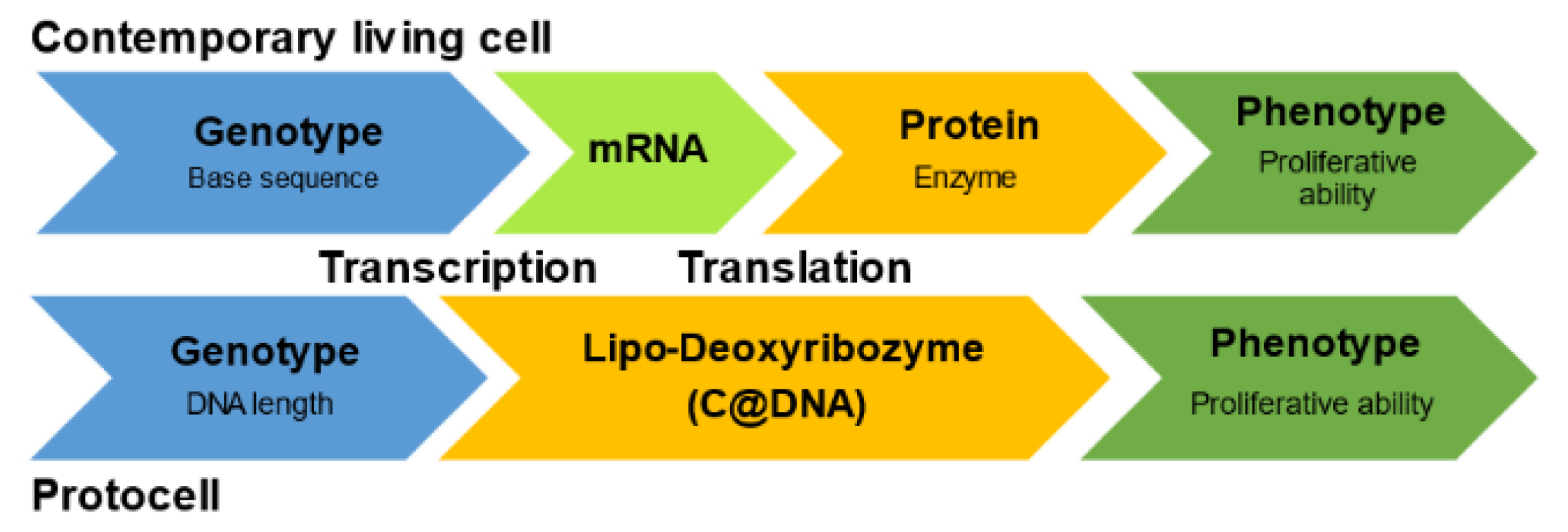 Contemporary living cell

Genotype
Base sequence

mRNA

Protein
Enzyme

Phenotype
Proliferative ability

Transcription Translation

Genotype
DNA length

Lipo-Deoxyribozyme
(C@DNA)

Phenotype
Proliferative ability

Protocell